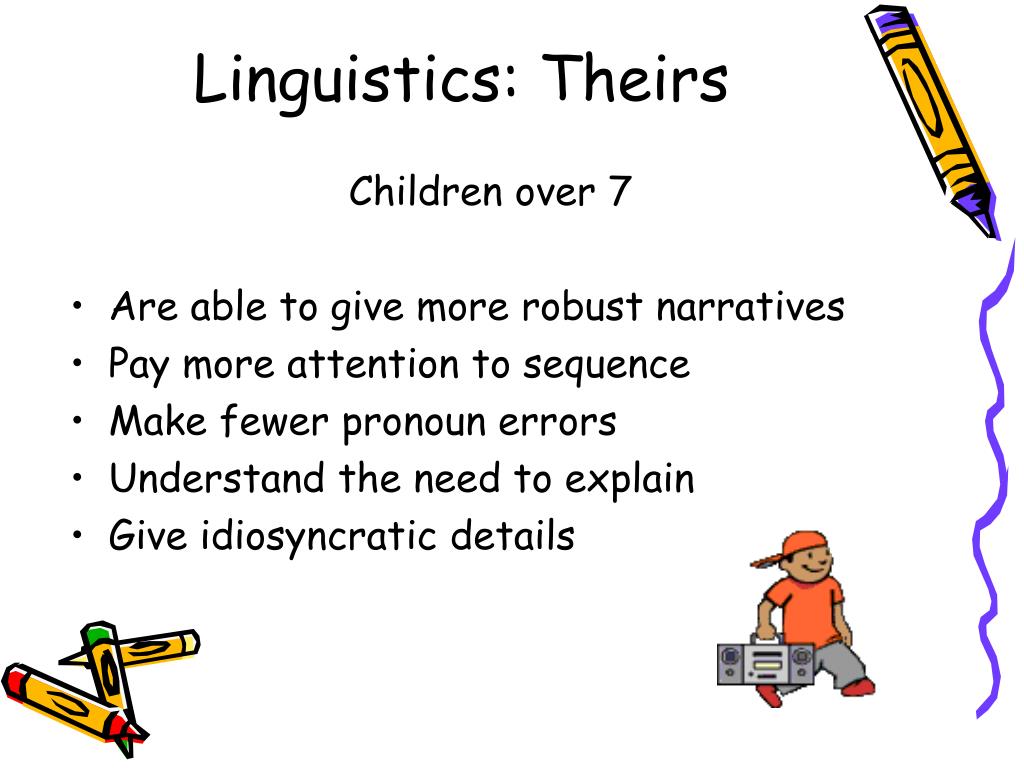 Linguistics: Theirs

Children over 7

• Are able to give more robust narratives
• Pay more attention to sequence
• Make fewer pronoun errors
• Understand the need to explain
• Give idiosyncratic details